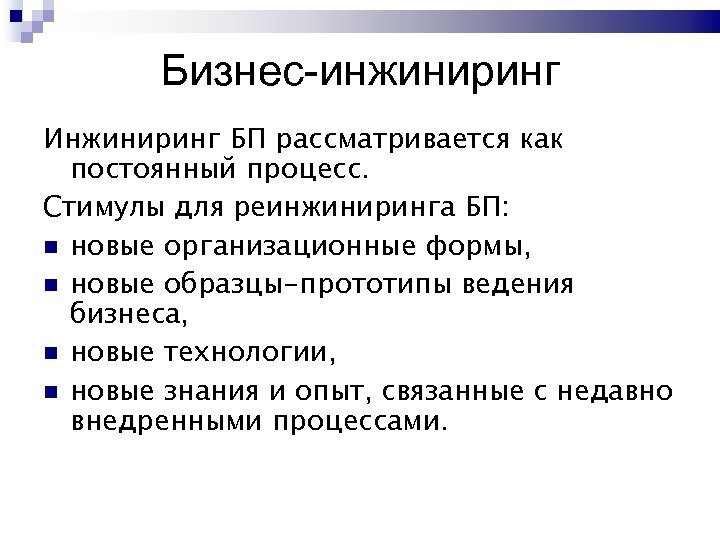 Бизнес-инжиниринг

Инжиниринг БП рассматривается как постоянный процесс.

Стимулы для реинжиниринга БП:

- новые организационные формы,
- новые образцы-прототипы ведения бизнеса,
- новые технологии,
- новые знания и опыт, связанные с недавно внедренными процессами.